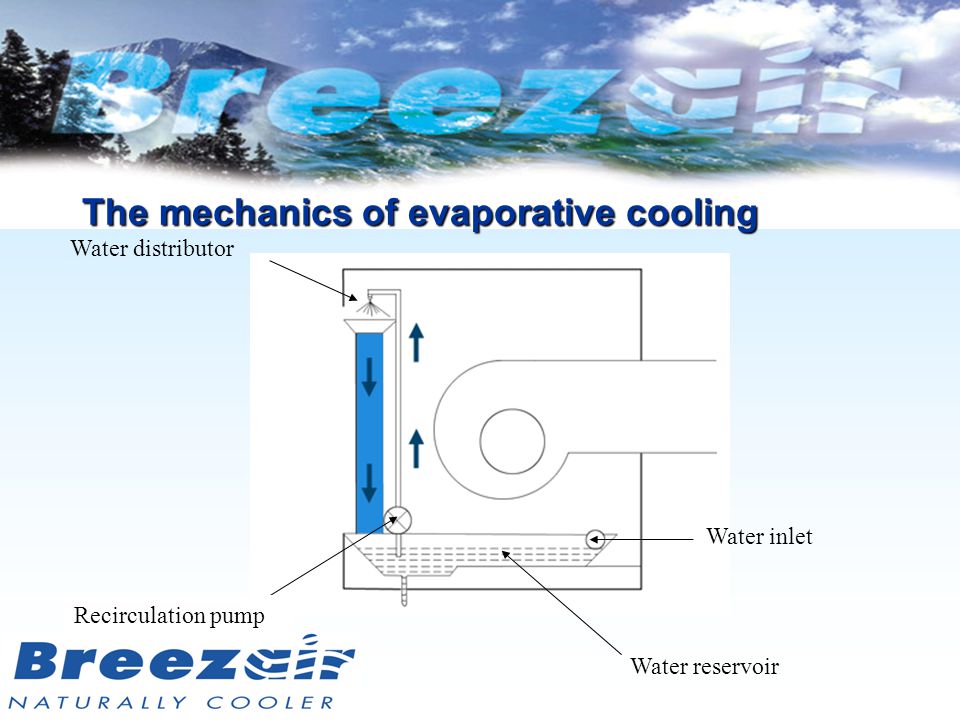 Breezair

The mechanics of evaporative cooling

Water distributor

Water inlet

Recirculation pump

Water reservoir

Breezair
NATURALLY COOLER